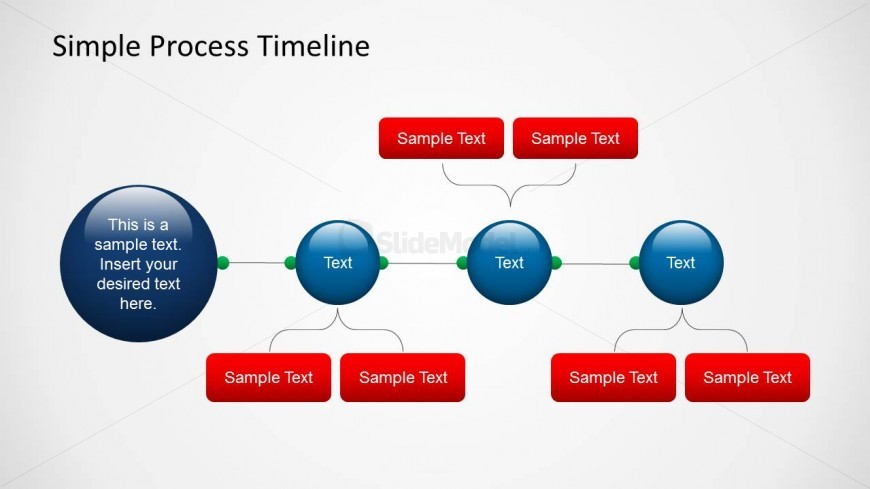 Simple Process Timeline

Sample Text

Sample Text

This is a sample text. Insert your desired text here.

Text

SlideModel

Text

Text

Sample Text

Sample Text

Sample Text

Sample Text